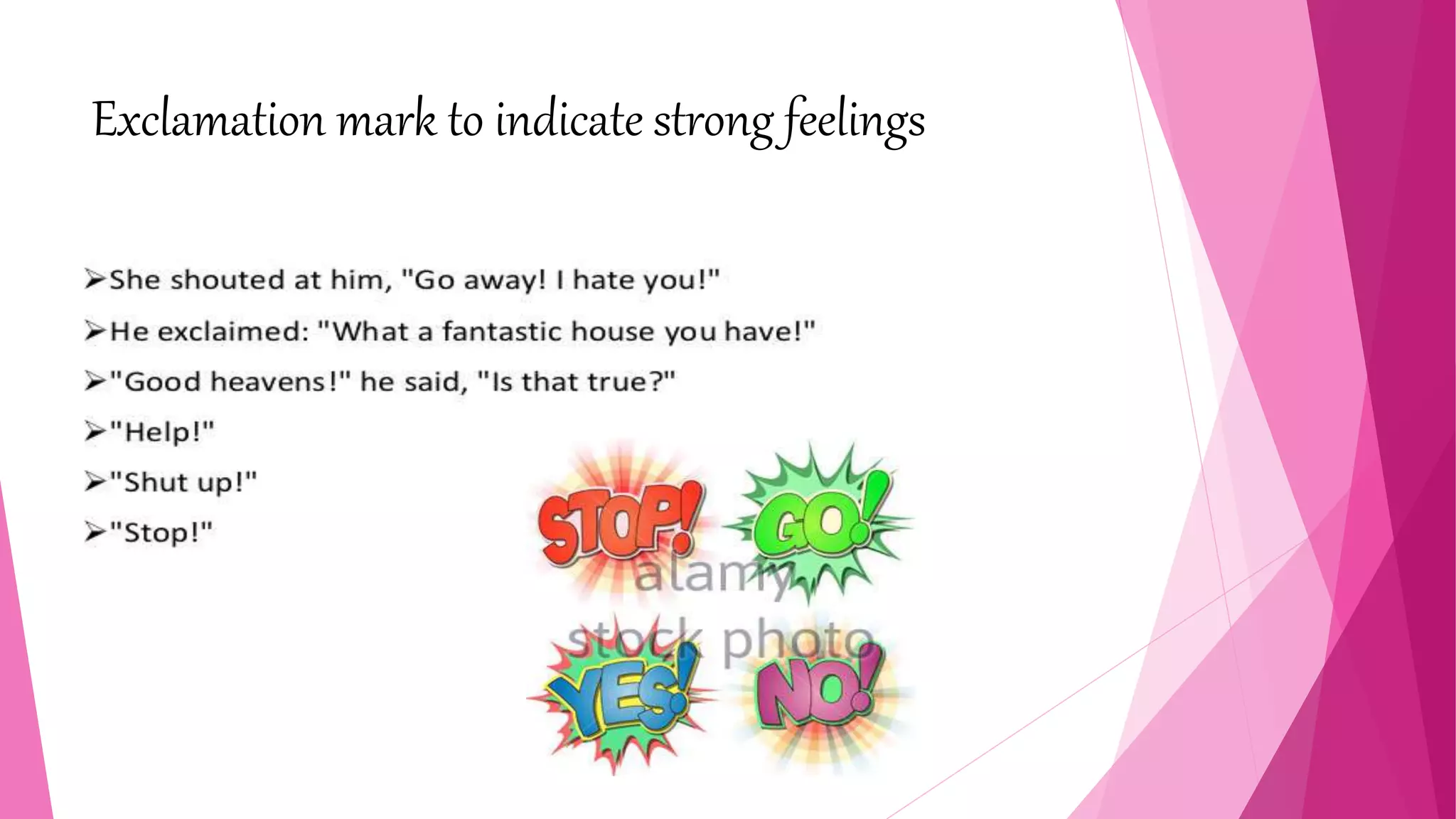 Exclamation mark to indicate strong feelings

➢She shouted at him, "Go away! I hate you!"

➢He exclaimed: "What a fantastic house you have!"

➢"Good heavens!" he said, "Is that true?"

➢"Help!"

➢"Shut up!"

➢"Stop!"

STOP! GO!

alamy stock photo

YES! NO!